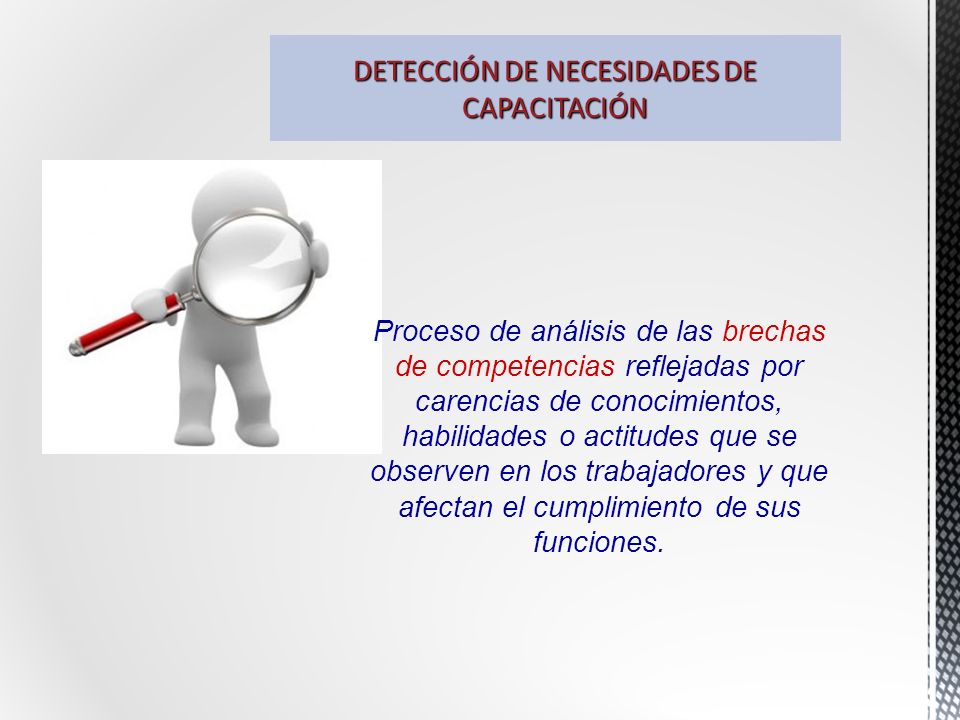 DETECCIÓN DE NECESIDADES DE CAPACITACIÓN

Proceso de análisis de las brechas de competencias reflejadas por carencias de conocimientos, habilidades o actitudes que se observen en los trabajadores y que afectan el cumplimiento de sus funciones.